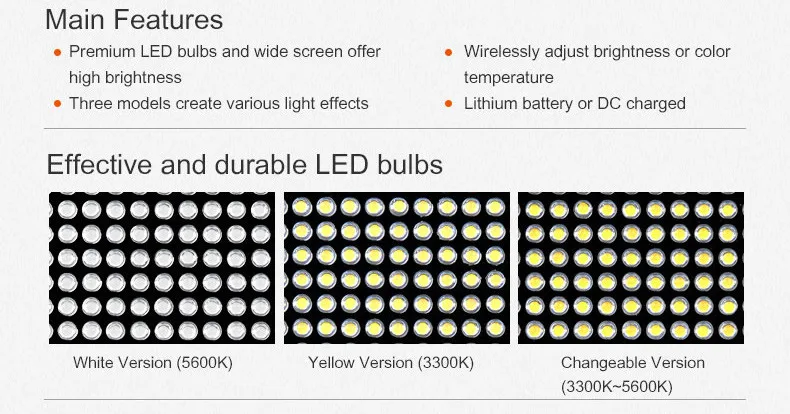 Main Features

- Premium LED bulbs and wide screen offer high brightness
- Three models create various light effects

- Wirelessly adjust brightness or color temperature
- Lithium battery or DC charged

Effective and durable LED bulbs

White Version (5600K)

Yellow Version (3300K)

Changeable Version (3300K~5600K)